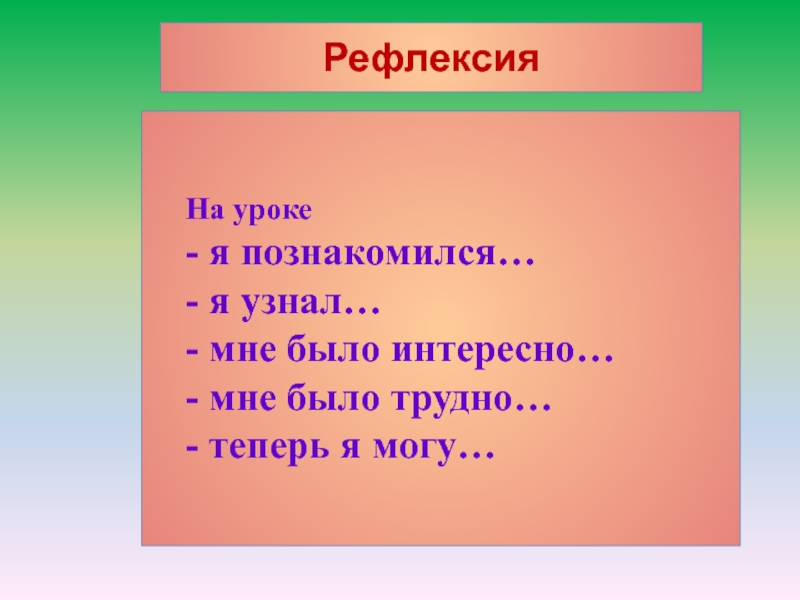 Рефлексия

На уроке
- я познакомился…
- я узнал…
- мне было интересно…
- мне было трудно…
- теперь я могу…